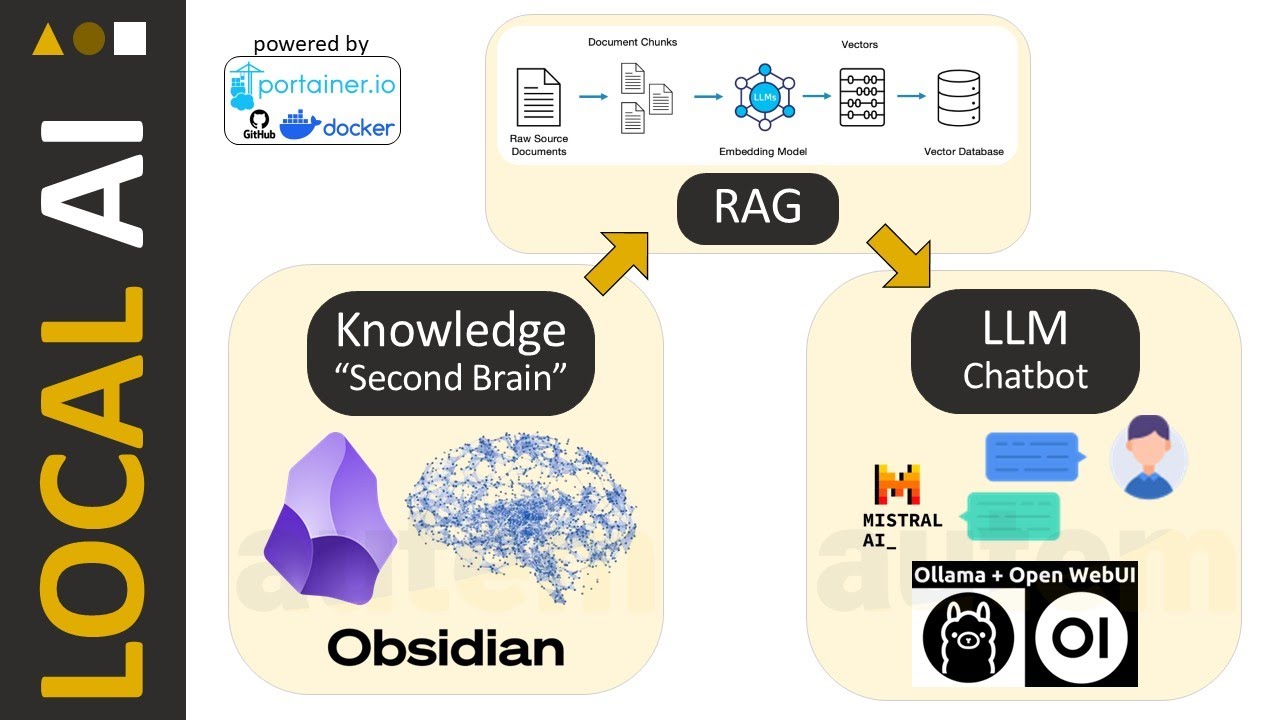 LOCAL AI

powered by
portainer.io
GitHub docker

Document Chunks
Vectors
Raw Source Documents
LLMs
Embedding Model
Vector Database

RAG

Knowledge
"Second Brain"

Obsidian

LLM
Chatbot

MISTRAL AI_

Ollama + Open WebUI
OI